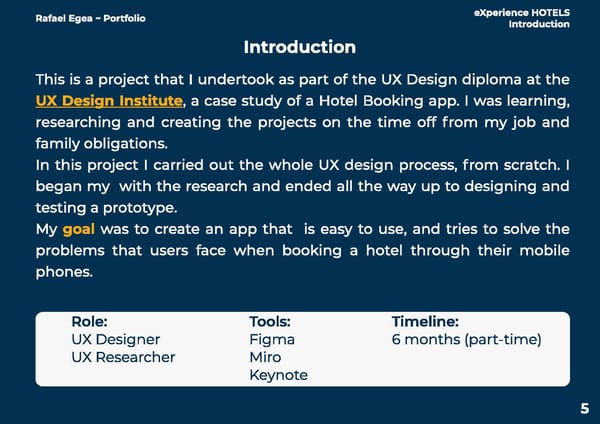 Rafael Egea ~ Portfolio

eXperience HOTELS
Introduction

Introduction

This is a project that I undertook as part of the UX Design diploma at the UX Design Institute, a case study of a Hotel Booking app. I was learning, researching and creating the projects on the time off from my job and family obligations.
In this project I carried out the whole UX design process, from scratch. I began my  with the research and ended all the way up to designing and testing a prototype.
My goal was to create an app that  is easy to use, and tries to solve the problems that users face when booking a hotel through their mobile phones.

Role:
UX Designer
UX Researcher

Tools:
Figma
Miro
Keynote

Timeline:
6 months (part-time)

5